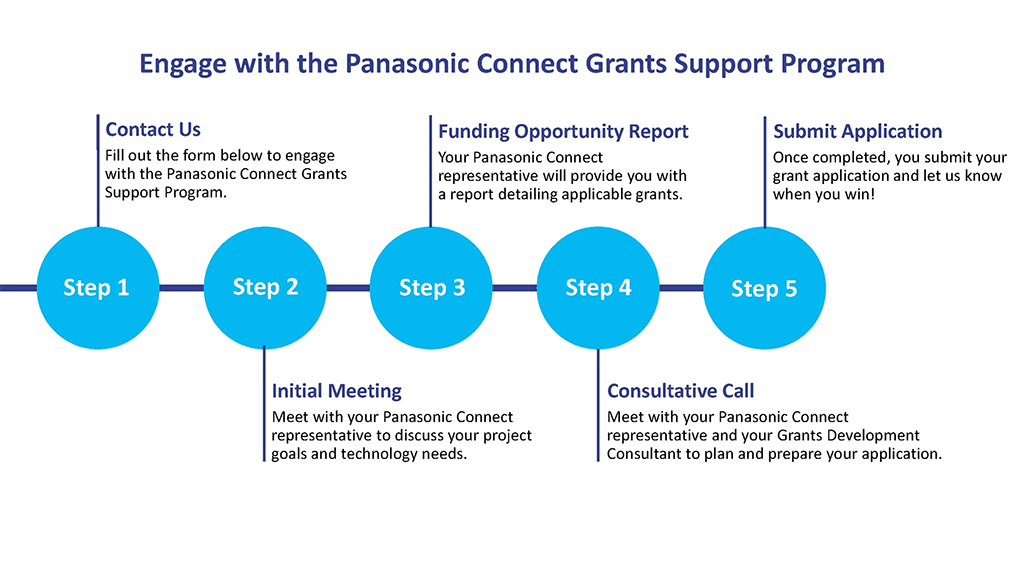 Engage with the Panasonic Connect Grants Support Program

Contact Us
Fill out the form below to engage with the Panasonic Connect Grants Support Program.

Funding Opportunity Report
Your Panasonic Connect representative will provide you with a report detailing applicable grants.

Submit Application
Once completed, you submit your grant application and let us know when you win!

Step 1

Step 2

Step 3

Step 4

Step 5

Initial Meeting
Meet with your Panasonic Connect representative to discuss your project goals and technology needs.

Consultative Call
Meet with your Panasonic Connect representative and your Grants Development Consultant to plan and prepare your application.